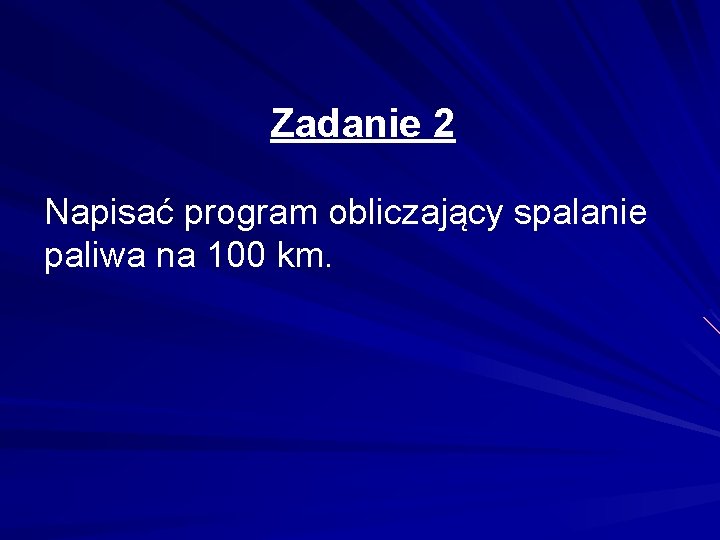 Zadanie 2

Napisać program obliczający spalanie paliwa na 100 km.